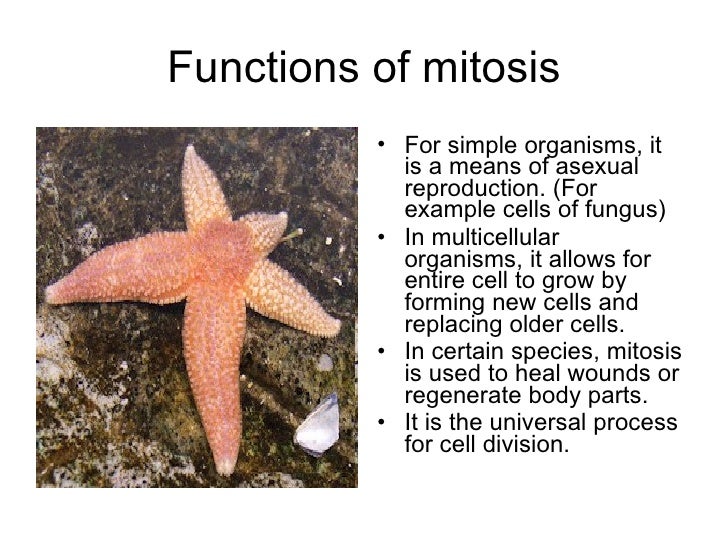 Functions of mitosis

• For simple organisms, it is a means of asexual reproduction. (For example cells of fungus)
• In multicellular organisms, it allows for entire cell to grow by forming new cells and replacing older cells.
• In certain species, mitosis is used to heal wounds or regenerate body parts.
• It is the universal process for cell division.